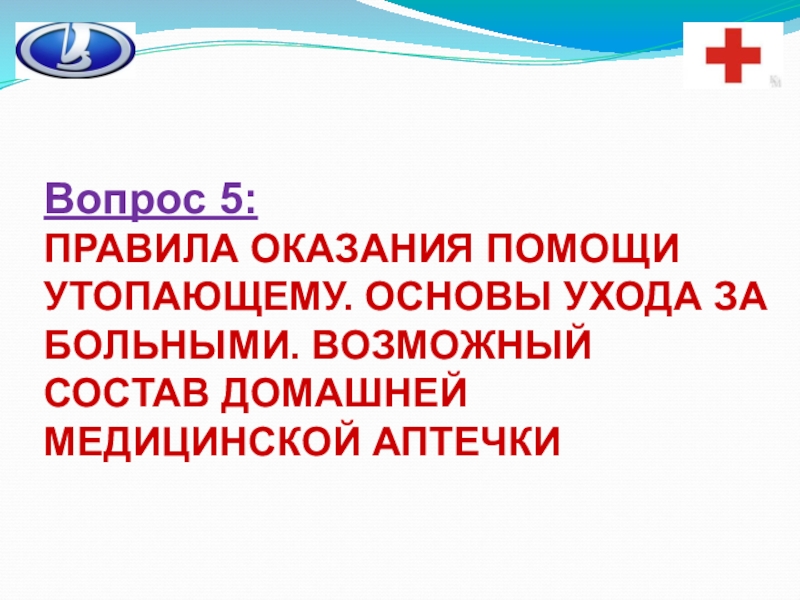 Вопрос 5:
ПРАВИЛА ОКАЗАНИЯ ПОМОЩИ УТОПАЮЩЕМУ. ОСНОВЫ УХОДА ЗА БОЛЬНЫМИ. ВОЗМОЖНЫЙ СОСТАВ ДОМАШНЕЙ МЕДИЦИНСКОЙ АПТЕЧКИ